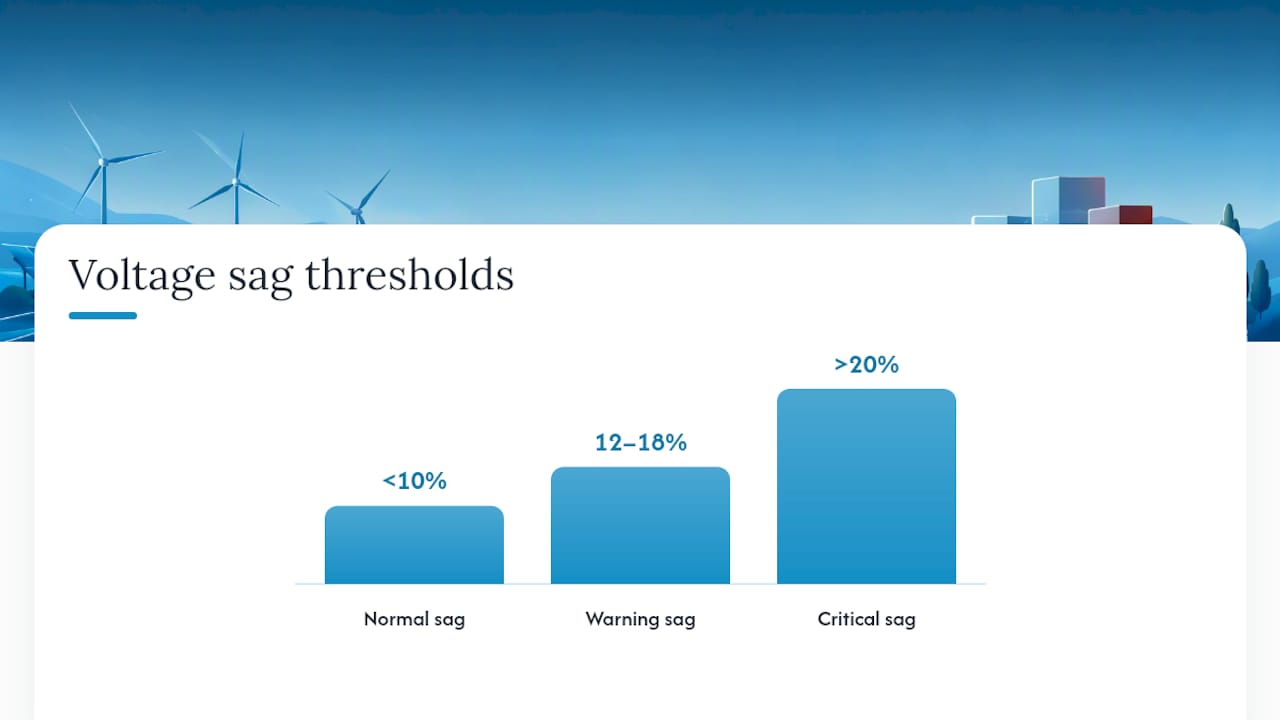 Voltage sag thresholds

<10%

12–18%

>20%

Normal sag

Warning sag

Critical sag